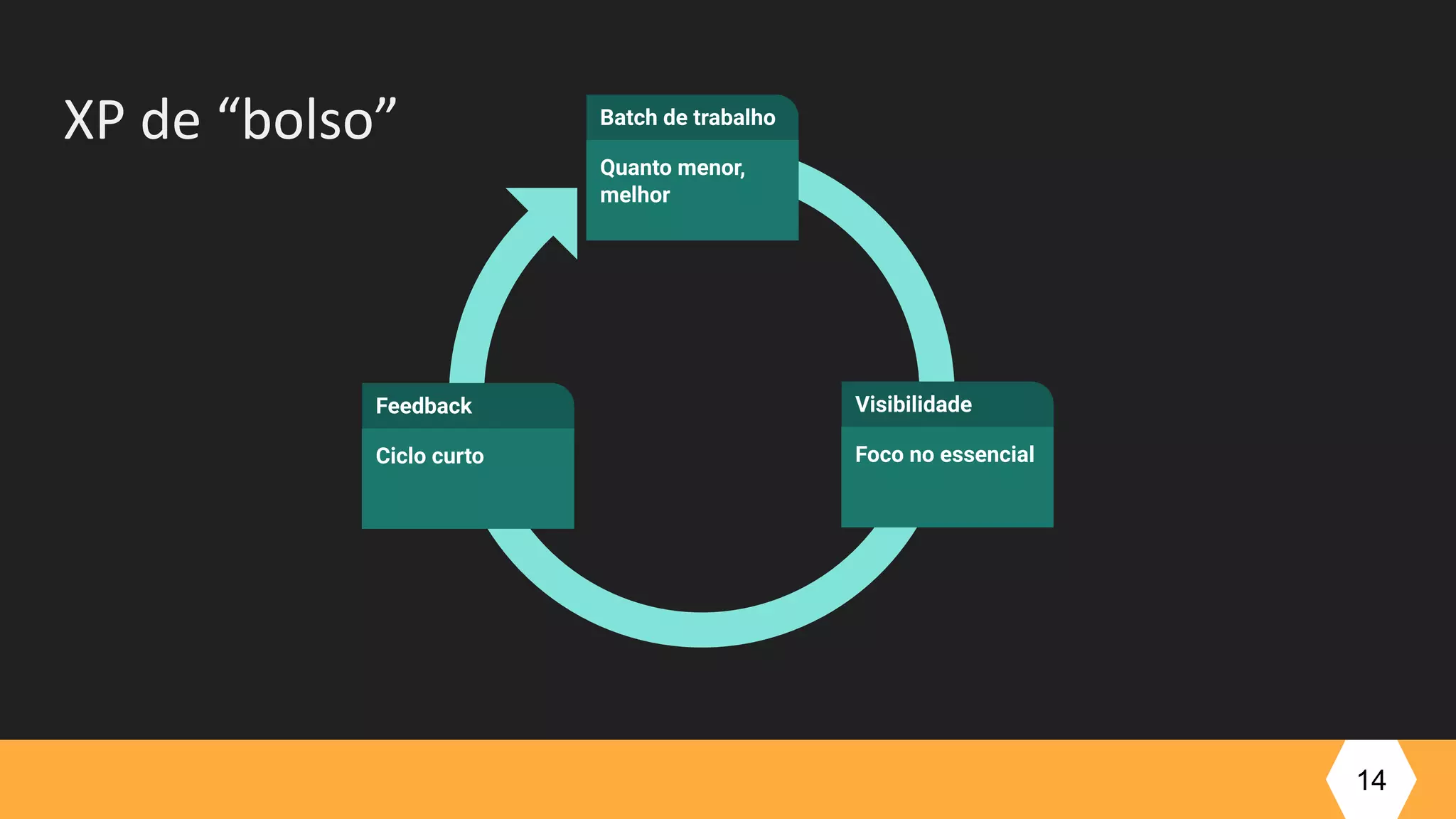 XP de “bolso”

Batch de trabalho

Quanto menor, melhor

Visibilidade

Foco no essencial

Feedback

Ciclo curto

14